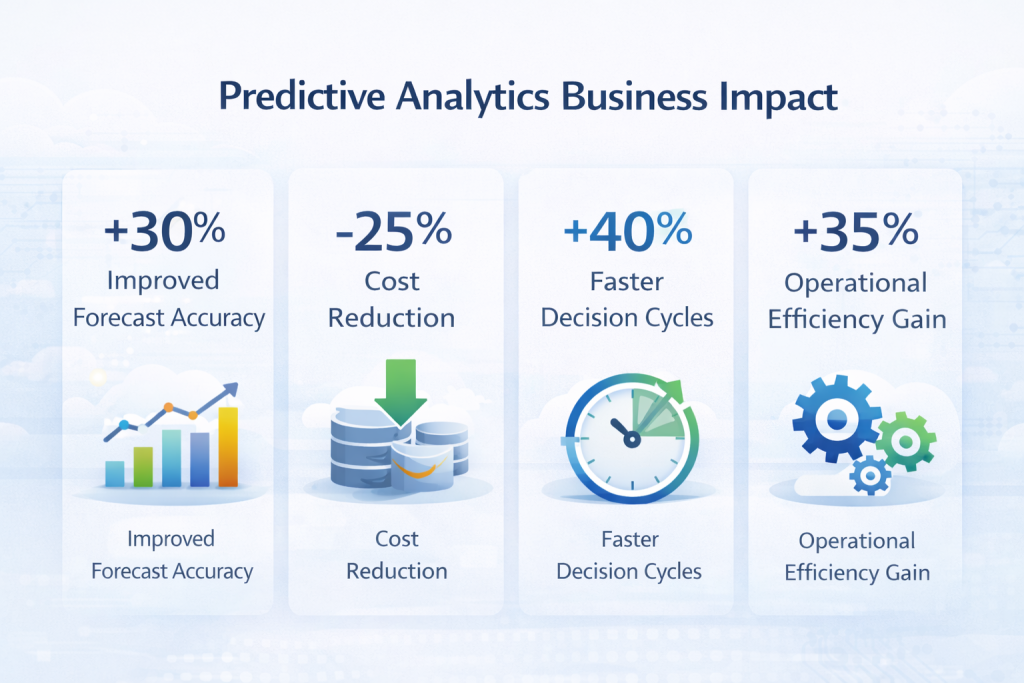 Predictive Analytics Business Impact

+30%
Improved Forecast Accuracy

Improved Forecast Accuracy

-25%
Cost Reduction

Cost Reduction

+40%
Faster Decision Cycles

Faster Decision Cycles

+35%
Operational Efficiency Gain

Operational Efficiency Gain